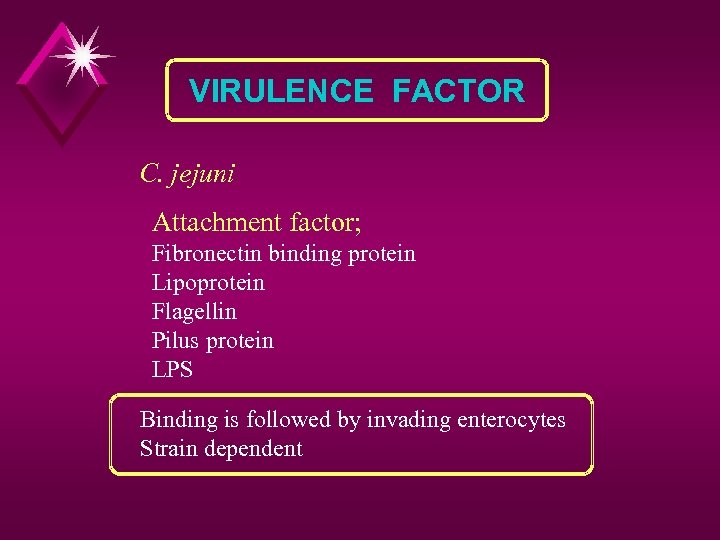 VIRULENCE FACTOR

C. jejuni

Attachment factor;
Fibronectin binding protein
Lipoprotein
Flagellin
Pilus protein
LPS

Binding is followed by invading enterocytes
Strain dependent